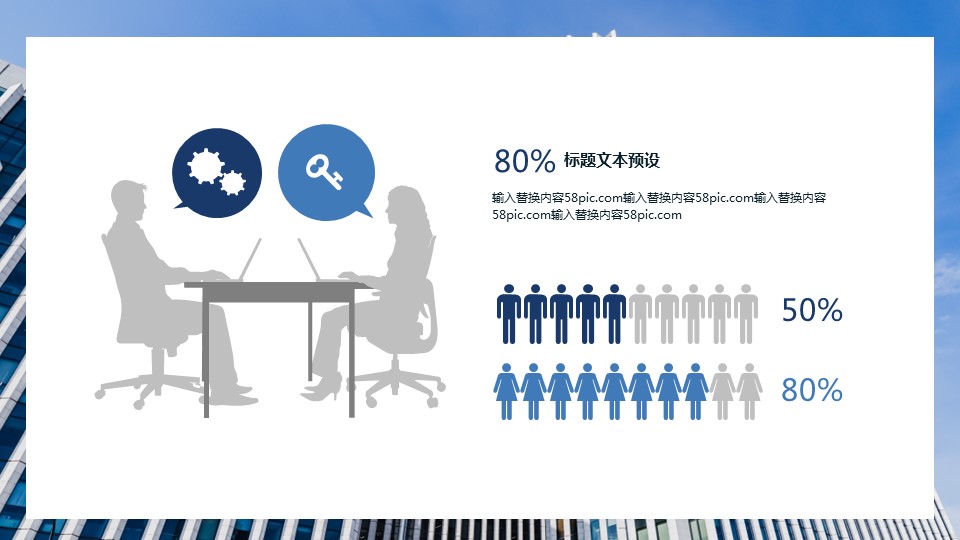 80% 标题文本预设

输入替换内容58pic.com输入替换内容58pic.com输入替换内容58pic.com输入替换内容58pic.com

50%

80%